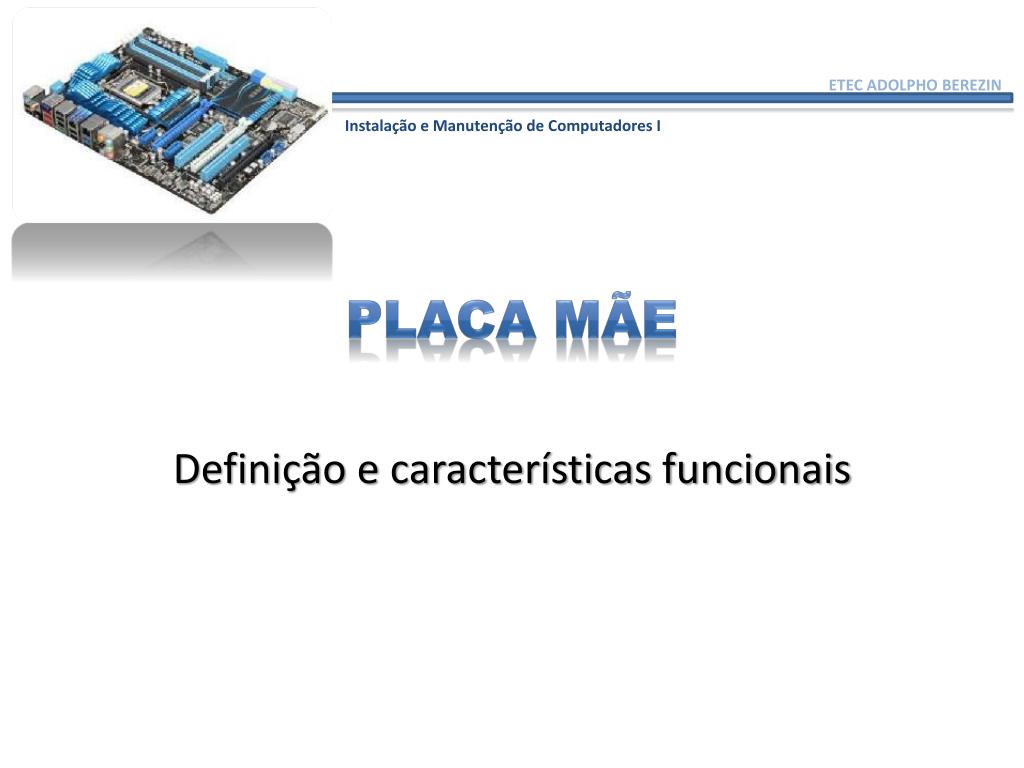 ETEC ADOLPHO BEREZIN

Instalação e Manutenção de Computadores I

PLACA MÃE

Definição e características funcionais